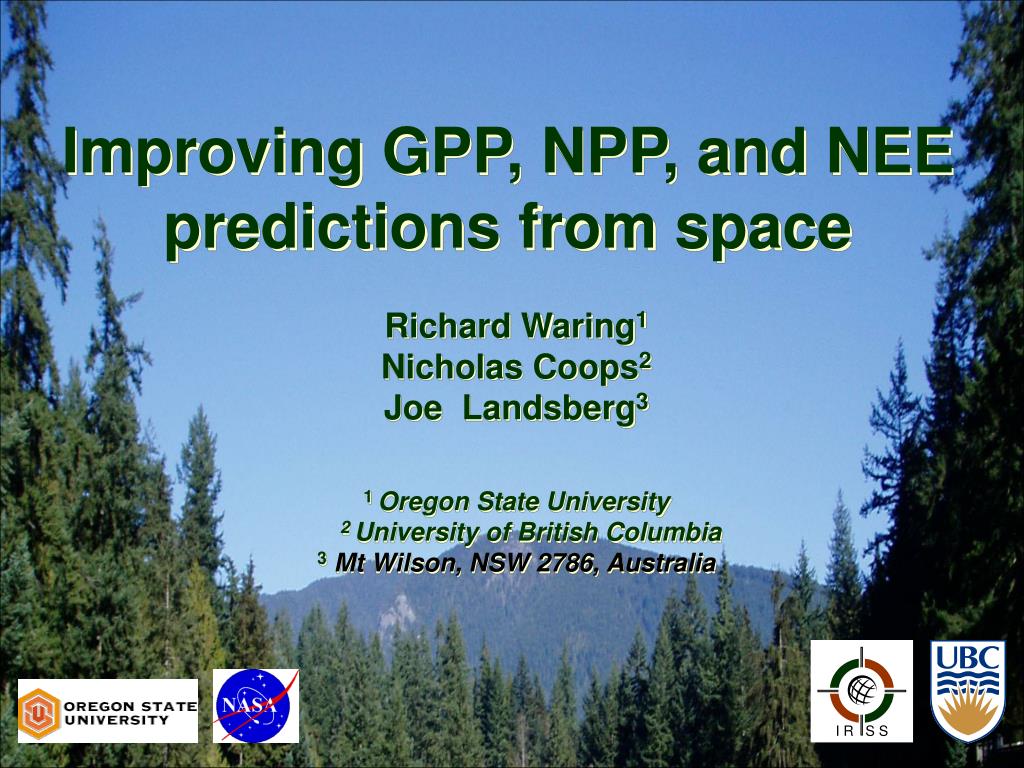 Improving GPP, NPP, and NEE predictions from space

Richard Waring$^1$
Nicholas Coops$^2$
Joe Landsberg$^3$

$^1$ Oregon State University
$^2$ University of British Columbia
$^3$ Mt Wilson, NSW 2786, Australia

OREGON STATE UNIVERSITY

NASA

IRSS

UBC